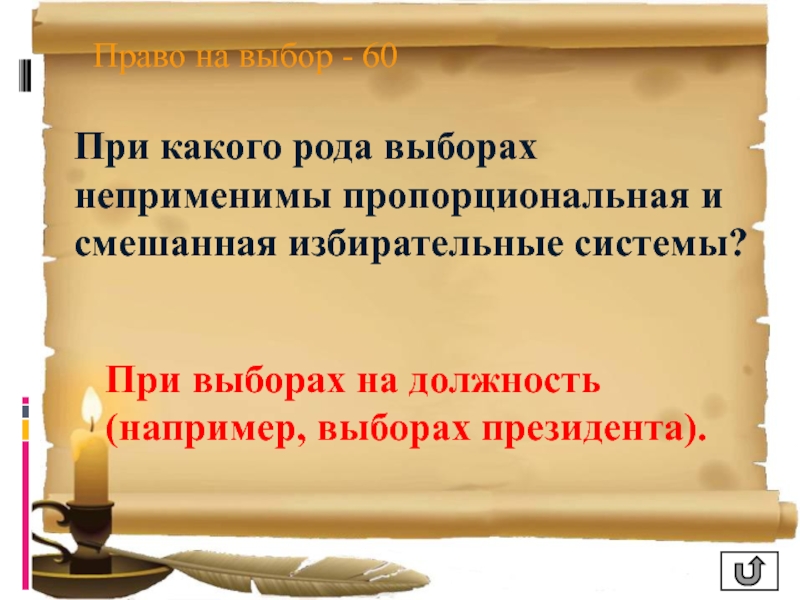 Право на выбор - 60

При какого рода выборах неприменимы пропорциональная и смешанная избирательные системы?

При выборах на должность (например, выборах президента).